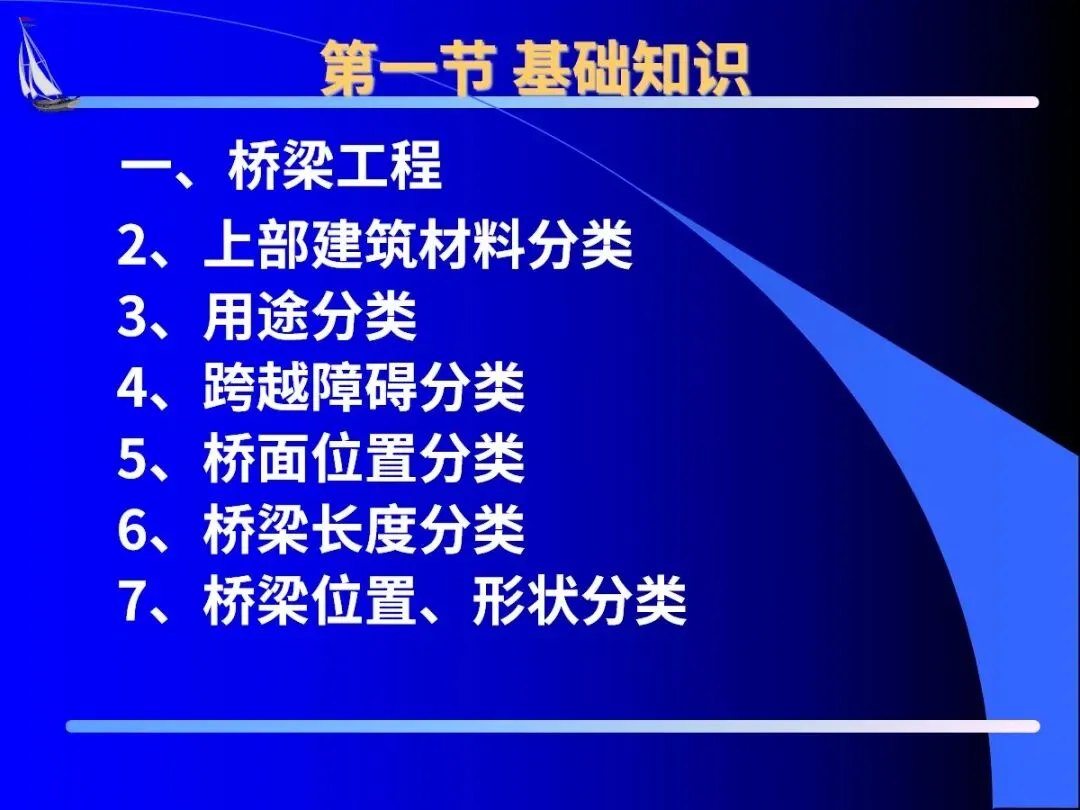 第一节 基础知识

一、桥梁工程

2、上部建筑材料分类

3、用途分类

4、跨越障碍分类

5、桥面位置分类

6、桥梁长度分类

7、桥梁位置、形状分类